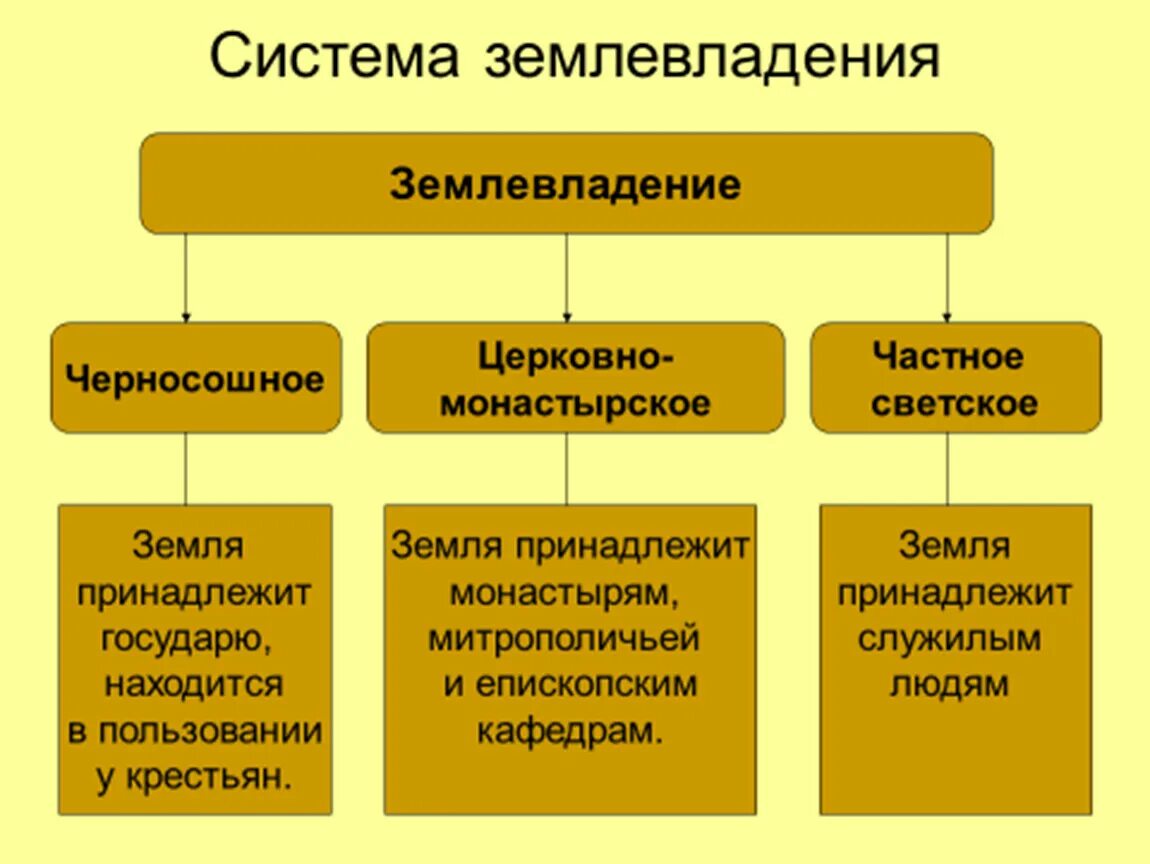 Система землевладения

Землевладение

Черносошное

Церковно-монастырское

Частное светское

Земля принадлежит государю, находится в пользовании у крестьян.

Земля принадлежит монастырям, митрополичьей и епископским кафедрам.

Земля принадлежит служилым людям